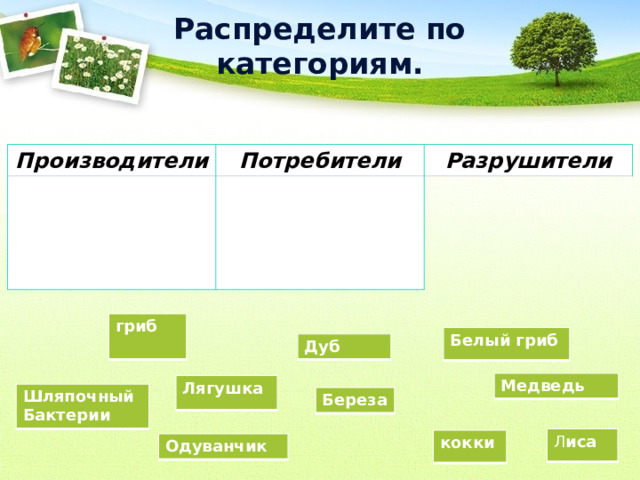 Распределите по категориям.

| Производители | Потребители | Разрушители |
|---|---|---|
| | | |

гриб

Дуб

Белый гриб

Шляпочный Бактерии

Лягушка

Береза

Медведь

Одуванчик

кокки

Лиса